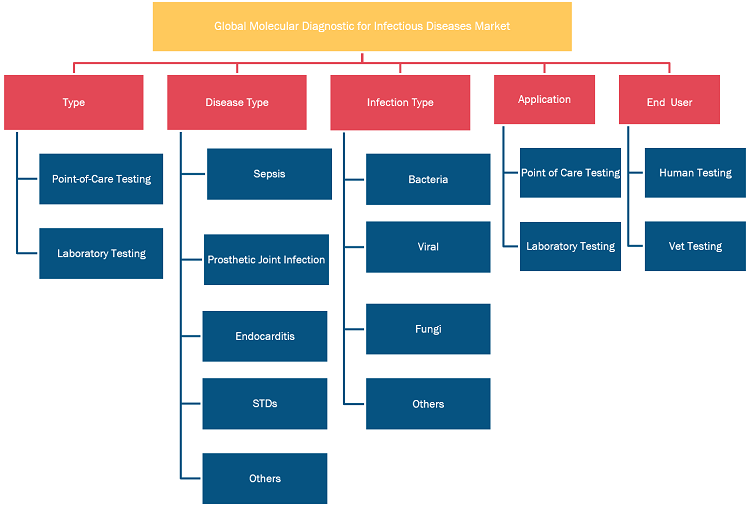 Global Molecular Diagnostic for Infectious Diseases Market

Type

Point-of-Care Testing

Laboratory Testing

Disease Type

Sepsis

Prosthetic Joint Infection

Endocarditis

STDs

Others

Infection Type

Bacteria

Viral

Fungi

Others

Application

Point of Care Testing

Laboratory Testing

End User

Human Testing

Vet Testing